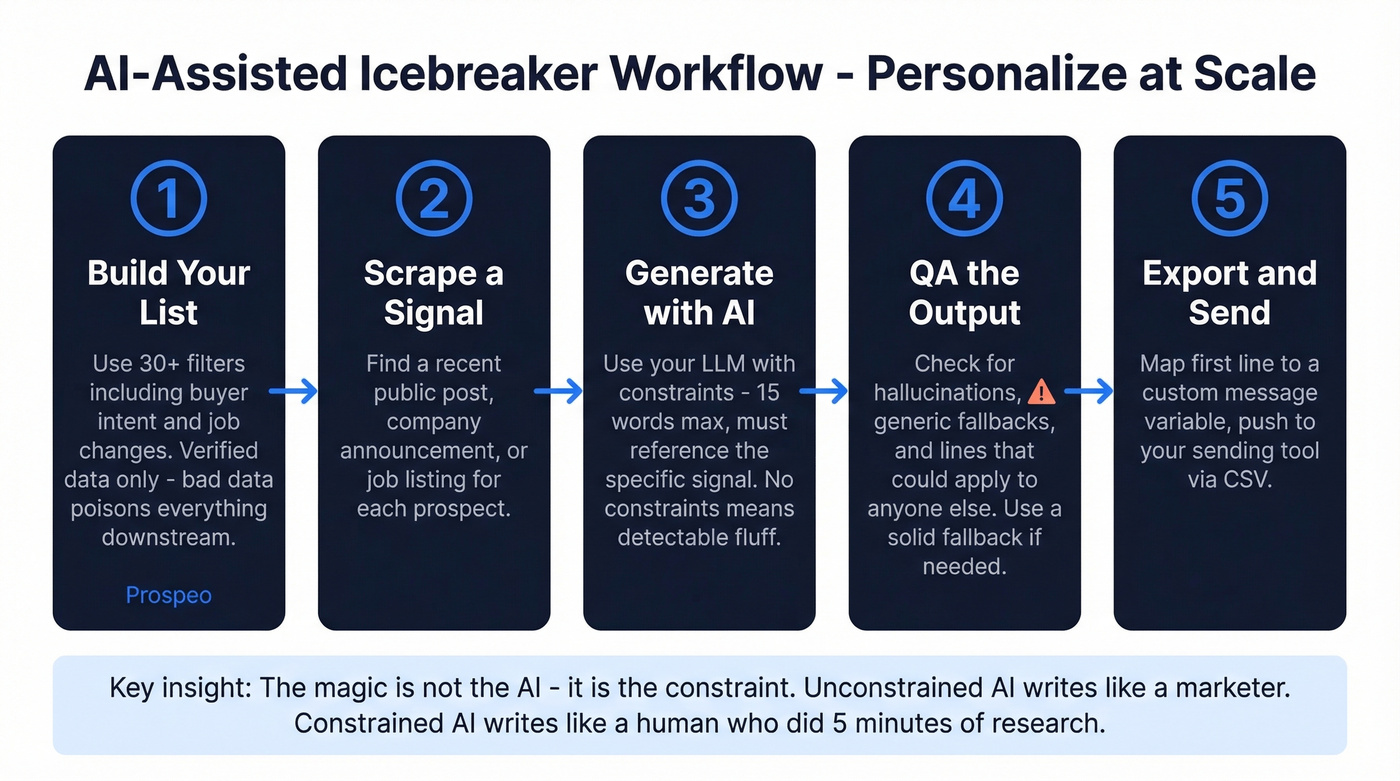 AI-Assisted Icebreaker Workflow - Personalize at Scale

1
Build Your List
Use 30+ filters including buyer intent and job changes. Verified data only - bad data poisons everything downstream.
Prospeo

2
Scrape a Signal
Find a recent public post, company announcement, or job listing for each prospect.

3
Generate with AI
Use your LLM with constraints - 15 words max, must reference the specific signal. No constraints means detectable fluff.

4
QA the Output
Check for hallucinations, generic fallbacks, and lines that could apply to anyone else. Use a solid fallback if needed.

5
Export and Send
Map first line to a custom message variable, push to your sending tool via CSV.

Key insight: The magic is not the AI - it is the constraint. Unconstrained AI writes like a marketer. Constrained AI writes like a human who did 5 minutes of research.